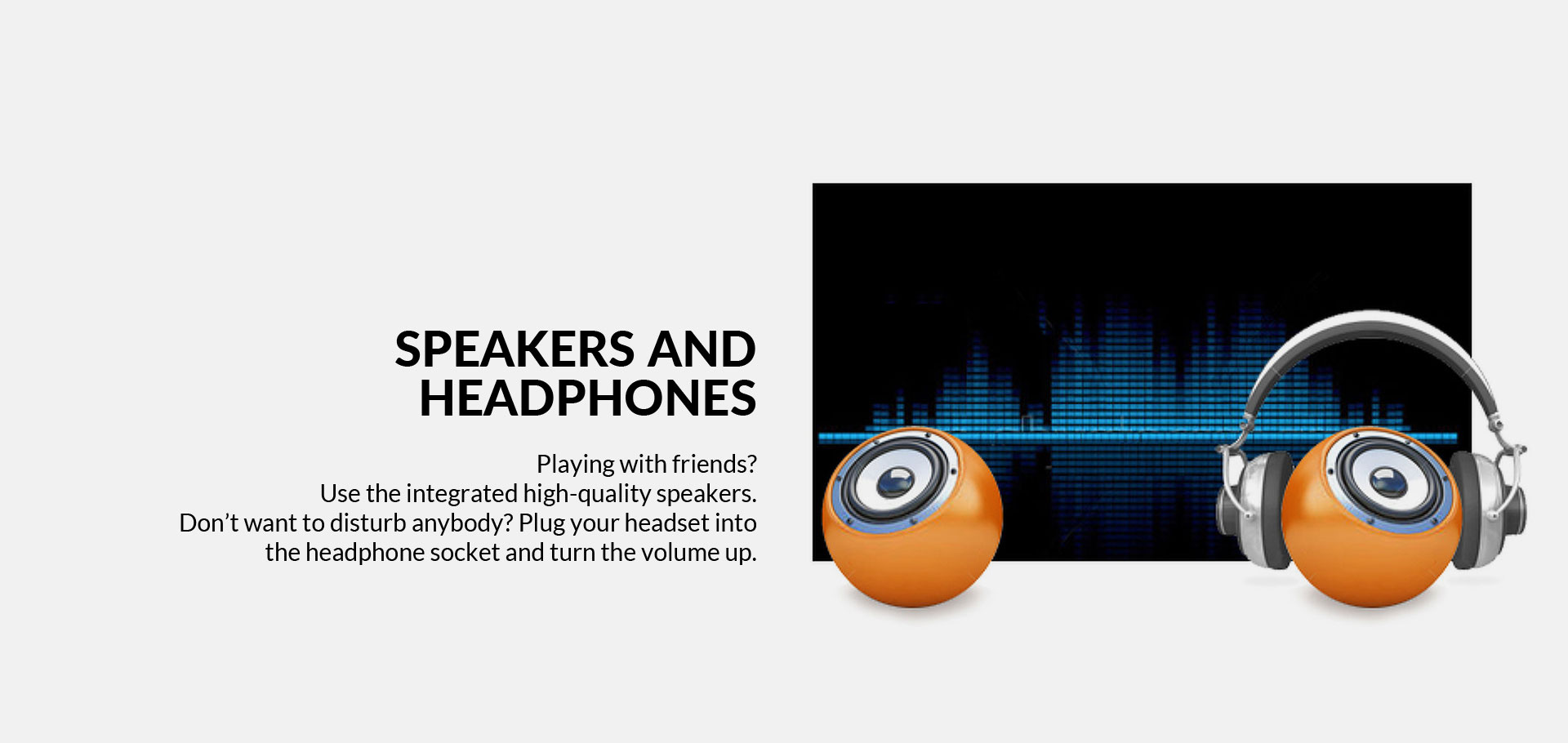 SPEAKERS AND HEADPHONES

Playing with friends?
Use the integrated high-quality speakers.
Don’t want to disturb anybody? Plug your headset into the headphone socket and turn the volume up.